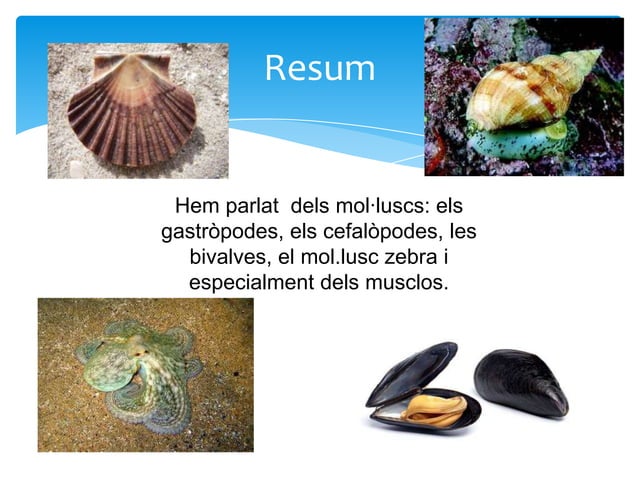 Resum

Hem parlat dels mol·luscs: els gastròpodes, els cefalòpodes, les bivalves, el mol.lusc zebra i especialment dels musclos.